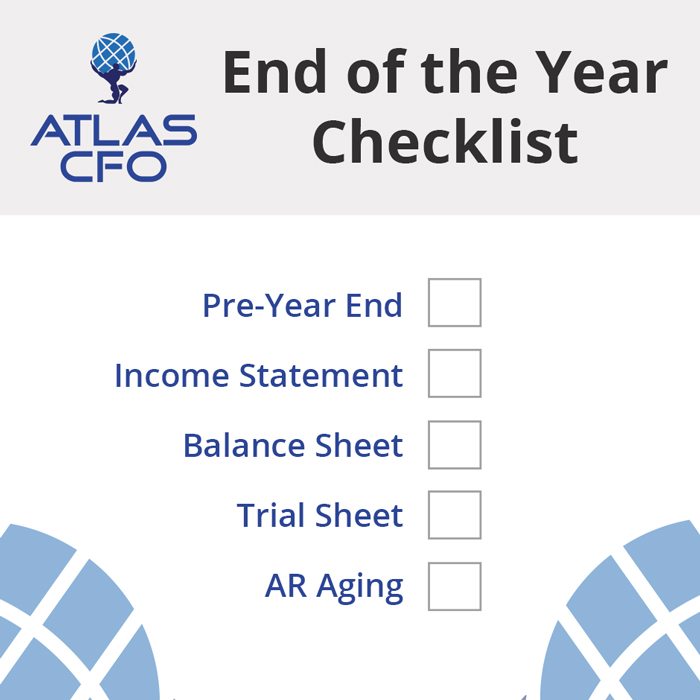 ATLAS CFO

End of the Year Checklist

Pre-Year End
Income Statement
Balance Sheet
Trial Sheet
AR Aging